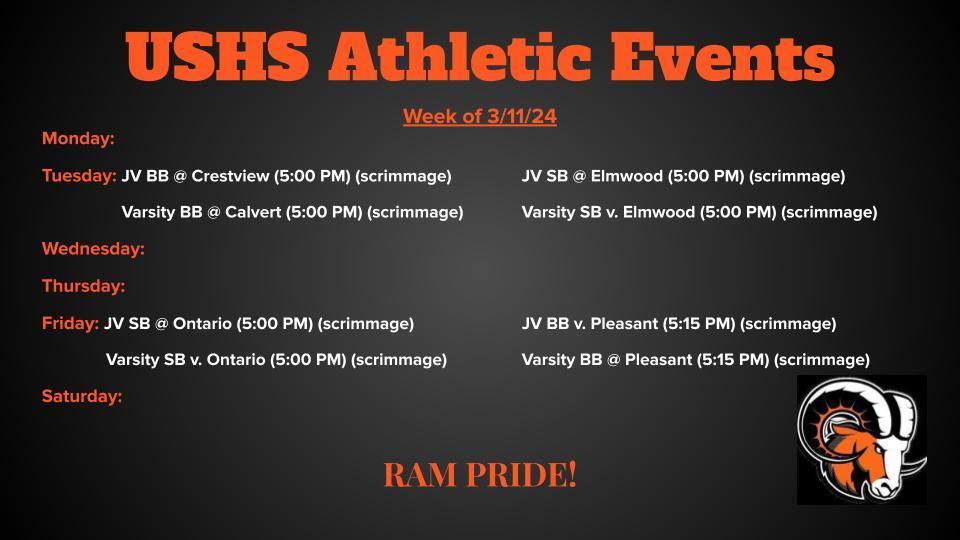 USHS Athletic Events

Week of 3/11/24

Monday:

Tuesday: JV BB @ Crestview (5:00 PM) (scrimmage)

Varsity BB @ Calvert (5:00 PM) (scrimmage)

JV SB @ Elmwood (5:00 PM) (scrimmage)

Varsity SB v. Elmwood (5:00 PM) (scrimmage)

Wednesday:

Thursday:

Friday: JV SB @ Ontario (5:00 PM) (scrimmage)

Varsity SB v. Ontario (5:00 PM) (scrimmage)

JV BB v. Pleasant (5:15 PM) (scrimmage)

Varsity BB @ Pleasant (5:15 PM) (scrimmage)

Saturday:

RAM PRIDE!